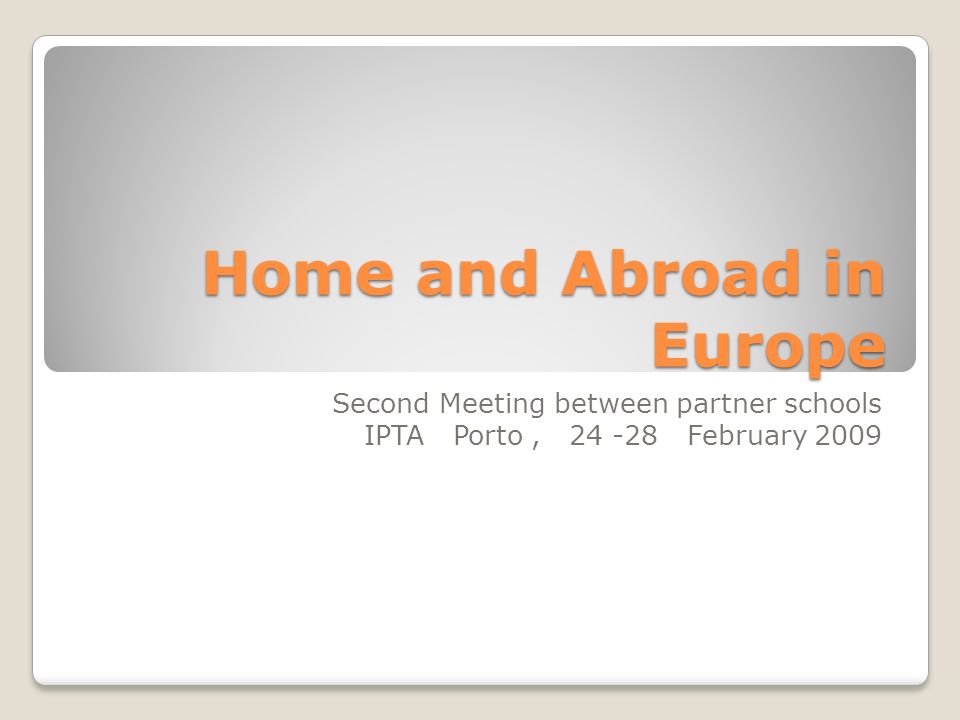 Home and Abroad in Europe

Second Meeting between partner schools
IPTA Porto , 24 -28 February 2009